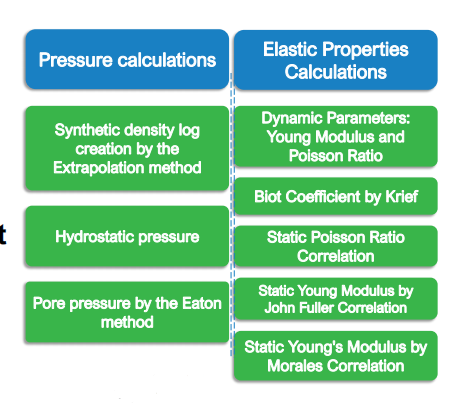 Pressure calculations

Synthetic density log creation by the Extrapolation method

Hydrostatic pressure

Pore pressure by the Eaton method

Elastic Properties Calculations

Dynamic Parameters: Young Modulus and Poisson Ratio

Biot Coefficient by Krief

Static Poisson Ratio Correlation

Static Young Modulus by John Fuller Correlation

Static Young's Modulus by Morales Correlation

t